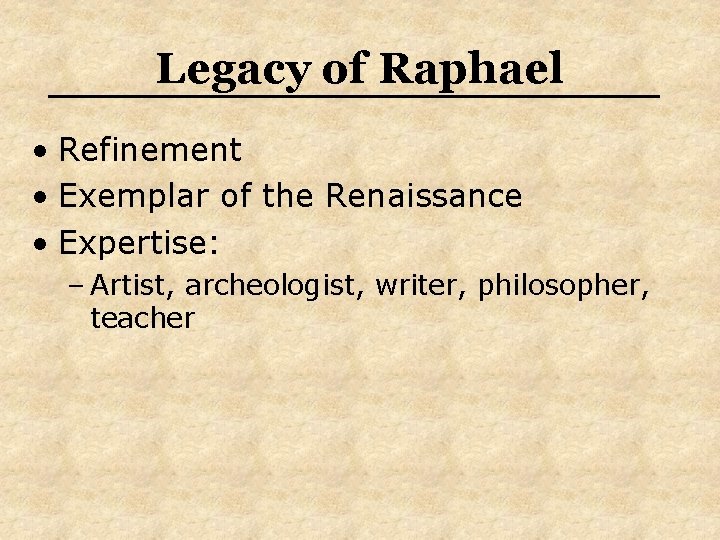 Legacy of Raphael

• Refinement
• Exemplar of the Renaissance
• Expertise:
– Artist, archeologist, writer, philosopher, teacher